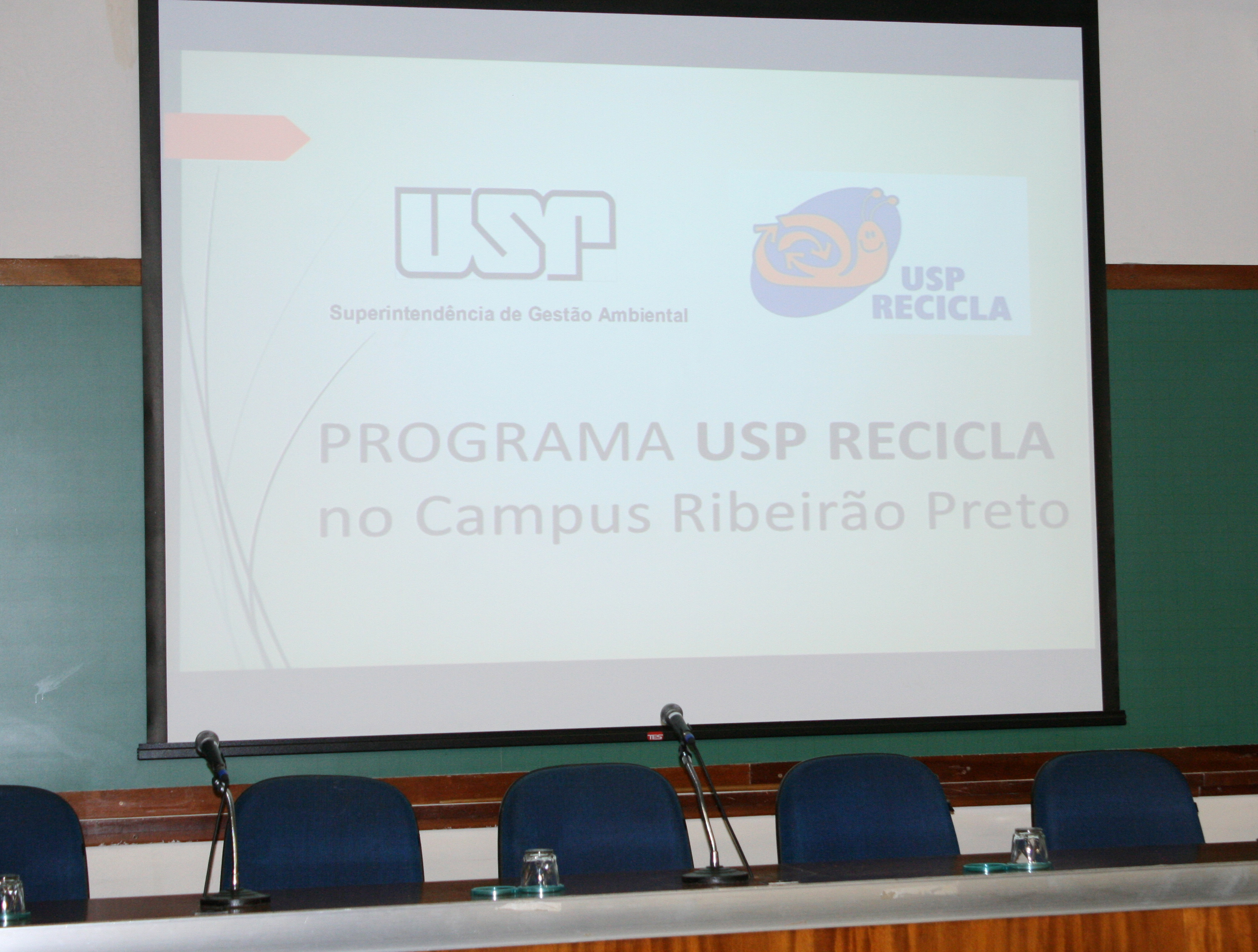 USP
Superintendência de Gestão Ambiental

USP
RECICLA

PROGRAMA USP RECICLA
no Campus Ribeirão Preto

TES